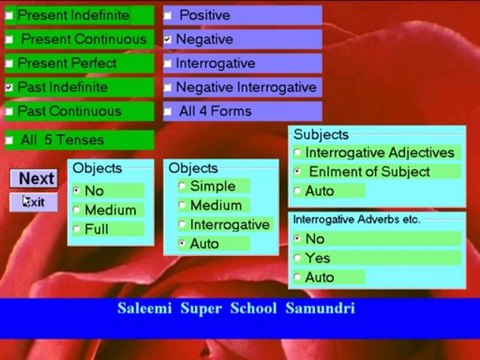 Present Indefinite
Present Continuous
Present Perfect
Past Indefinite
Past Continuous

All 5 Tenses

Positive
Negative
Interrogative
Negative Interrogative
All 4 Forms

Next
Exit

Objects
No
Medium
Full

Objects
Simple
Medium
Interrogative
Auto

Subjects
Interrogative Adjectives
Enlment of Subject
Auto

Interrogative Adverbs etc.
No
Yes
Auto

Saleemi Super School Samundri